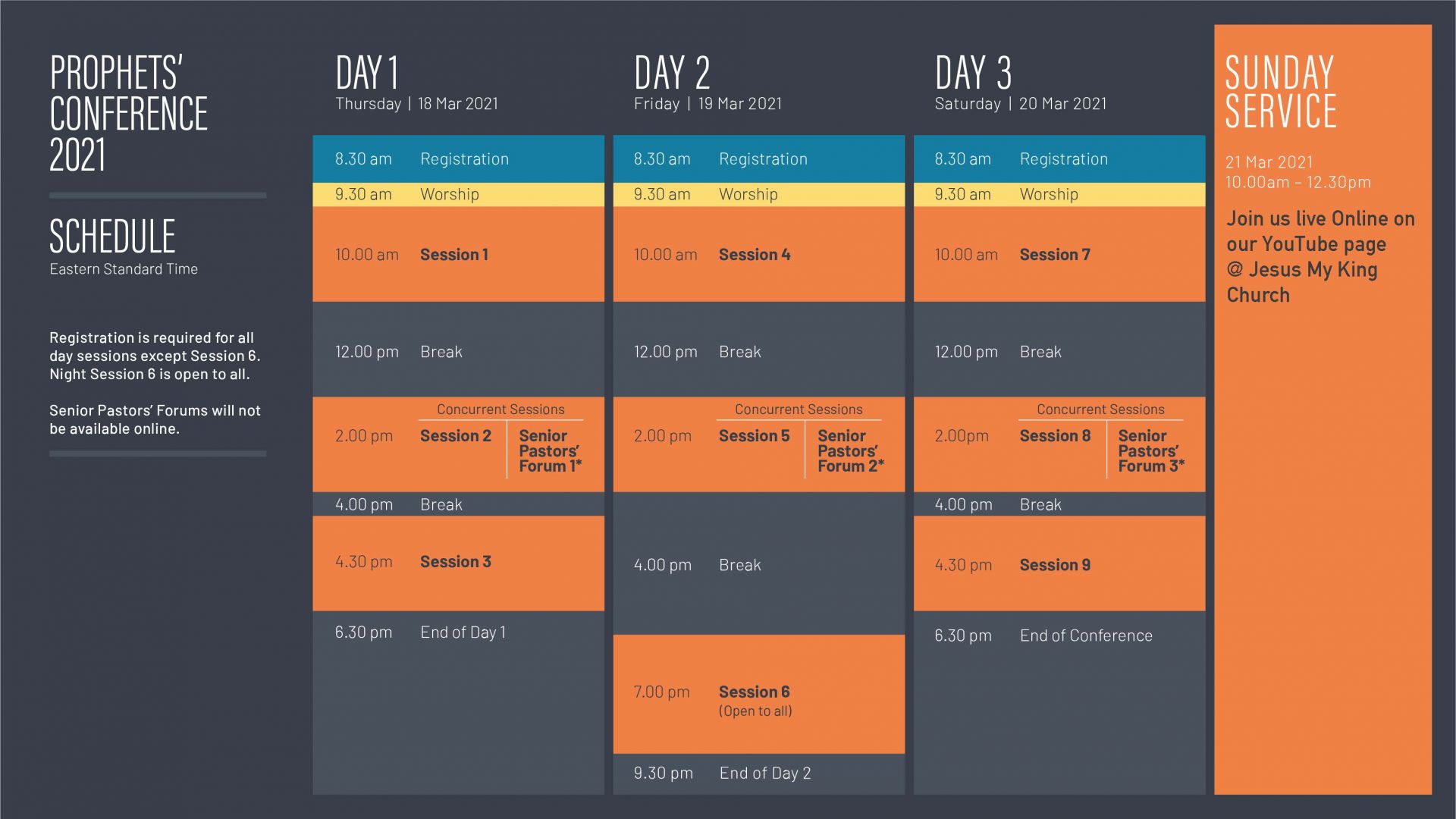 PROPHETS' CONFERENCE 2021

SCHEDULE
Eastern Standard Time

Registration is required for all day sessions except Session 6. Night Session 6 is open to all.

Senior Pastors' Forums will not be available online.

DAY 1
Thursday | 18 Mar 2021

8.30 am Registration
9.30 am Worship
10.00 am Session 1
12.00 pm Break
Concurrent Sessions
2.00 pm Session 2 Senior Pastors' Forum 1*
4.00 pm Break
4.30 pm Session 3
6.30 pm End of Day 1

DAY 2
Friday | 19 Mar 2021

8.30 am Registration
9.30 am Worship
10.00 am Session 4
12.00 pm Break
Concurrent Sessions
2.00 pm Session 5 Senior Pastors' Forum 2*
4.00 pm Break
7.00 pm Session 6 (Open to all)
9.30 pm End of Day 2

DAY 3
Saturday | 20 Mar 2021

8.30 am Registration
9.30 am Worship
10.00 am Session 7
12.00 pm Break
Concurrent Sessions
2.00pm Session 8 Senior Pastors' Forum 3*
4.00 pm Break
4.30 pm Session 9
6.30 pm End of Conference

SUNDAY SERVICE

21 Mar 2021
10.00am – 12.30pm

Join us live Online on our YouTube page @ Jesus My King Church